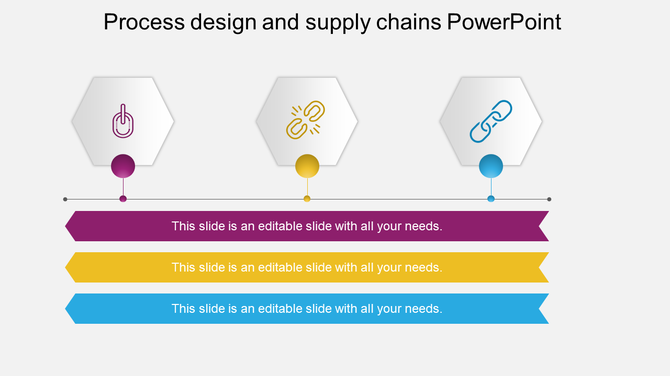 Process design and supply chains PowerPoint

This slide is an editable slide with all your needs.

This slide is an editable slide with all your needs.

This slide is an editable slide with all your needs.